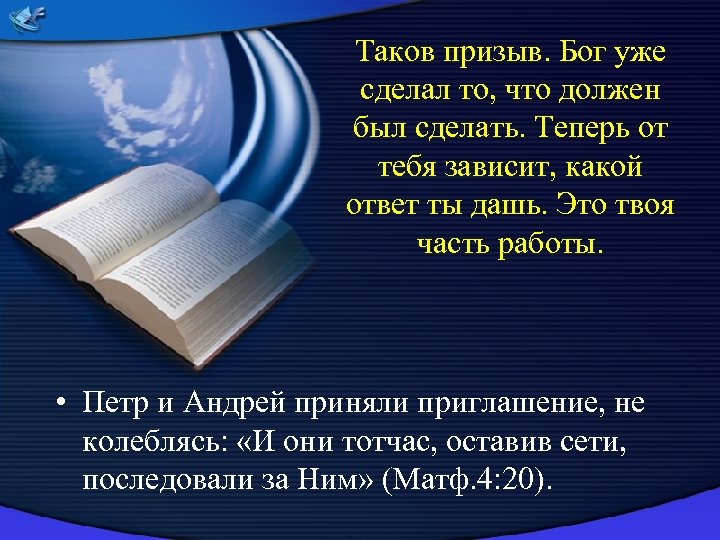 Таков призыв. Бог уже сделал то, что должен был сделать. Теперь от тебя зависит, какой ответ ты дашь. Это твоя часть работы.

• Петр и Андрей приняли приглашение, не колеблясь: «И они тотчас, оставив сети, последовали за Ним» (Матф.4:20).